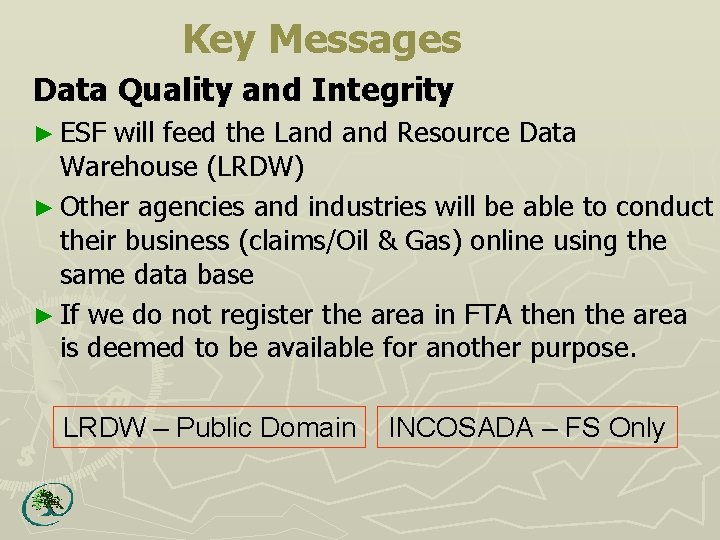 Key Messages

Data Quality and Integrity

► ESF will feed the Land and Resource Data Warehouse (LRDW)

► Other agencies and industries will be able to conduct their business (claims/Oil & Gas) online using the same data base

► If we do not register the area in FTA then the area is deemed to be available for another purpose.

LRDW – Public Domain

INCOSADA – FS Only